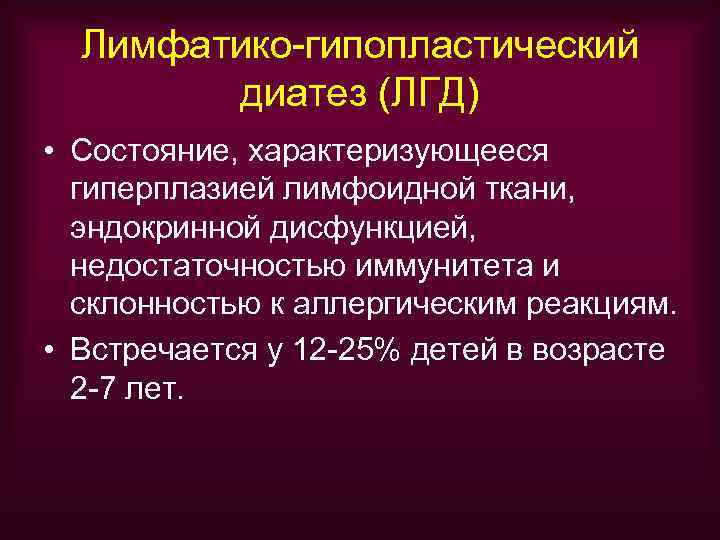 Лимфатико-гипопластический диатез (ЛГД)

• Состояние, характеризующееся гиперплазией лимфоидной ткани, эндокринной дисфункцией, недостаточностью иммунитета и склонностью к аллергическим реакциям.

• Встречается у 12-25% детей в возрасте 2-7 лет.